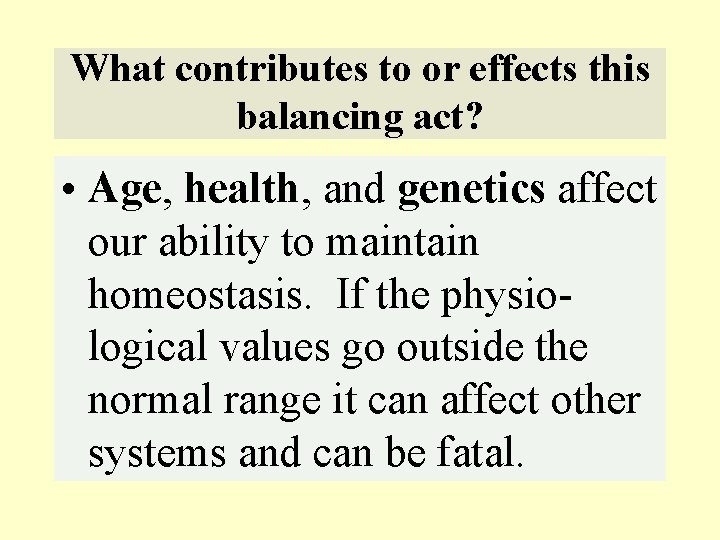 What contributes to or effects this balancing act?

• Age, health, and genetics affect our ability to maintain homeostasis. If the physiological values go outside the normal range it can affect other systems and can be fatal.